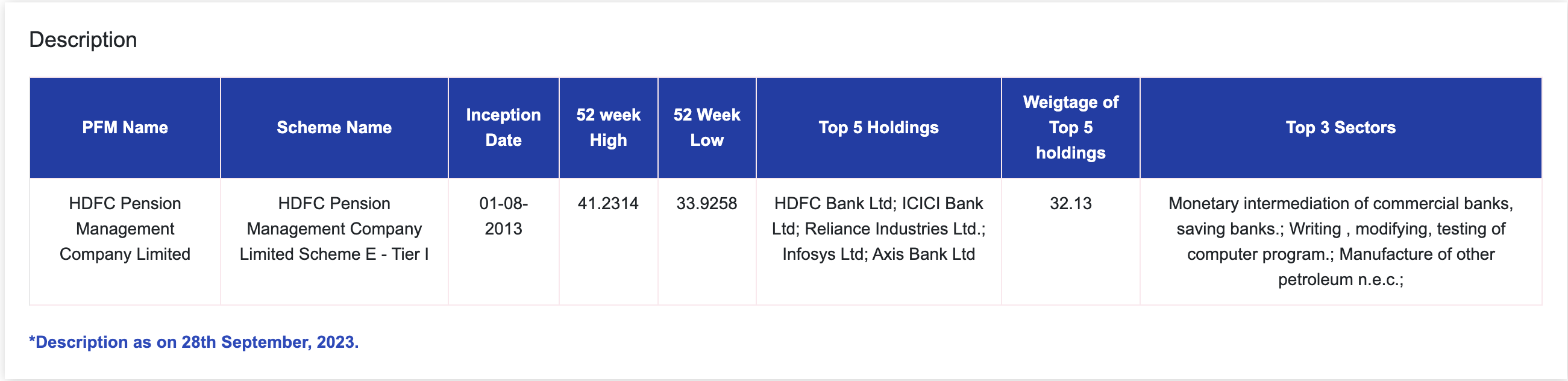 Description

| PFM Name | Scheme Name | Inception Date | 52 week High | 52 Week Low | Top 5 Holdings | Weigtage of Top 5 holdings | Top 3 Sectors |
|---|---|---|---|---|---|---|---|
| HDFC Pension Management Company Limited | HDFC Pension Management Company Limited Scheme E - Tier I | 01-08-2013 | 41.2314 | 33.9258 | HDFC Bank Ltd; ICICI Bank Ltd; Reliance Industries Ltd.; Infosys Ltd; Axis Bank Ltd | 32.13 | Monetary intermediation of commercial banks, saving banks.; Writing , modifying, testing of computer program.; Manufacture of other petroleum n.e.c.; |

*Description as on 28th September, 2023.